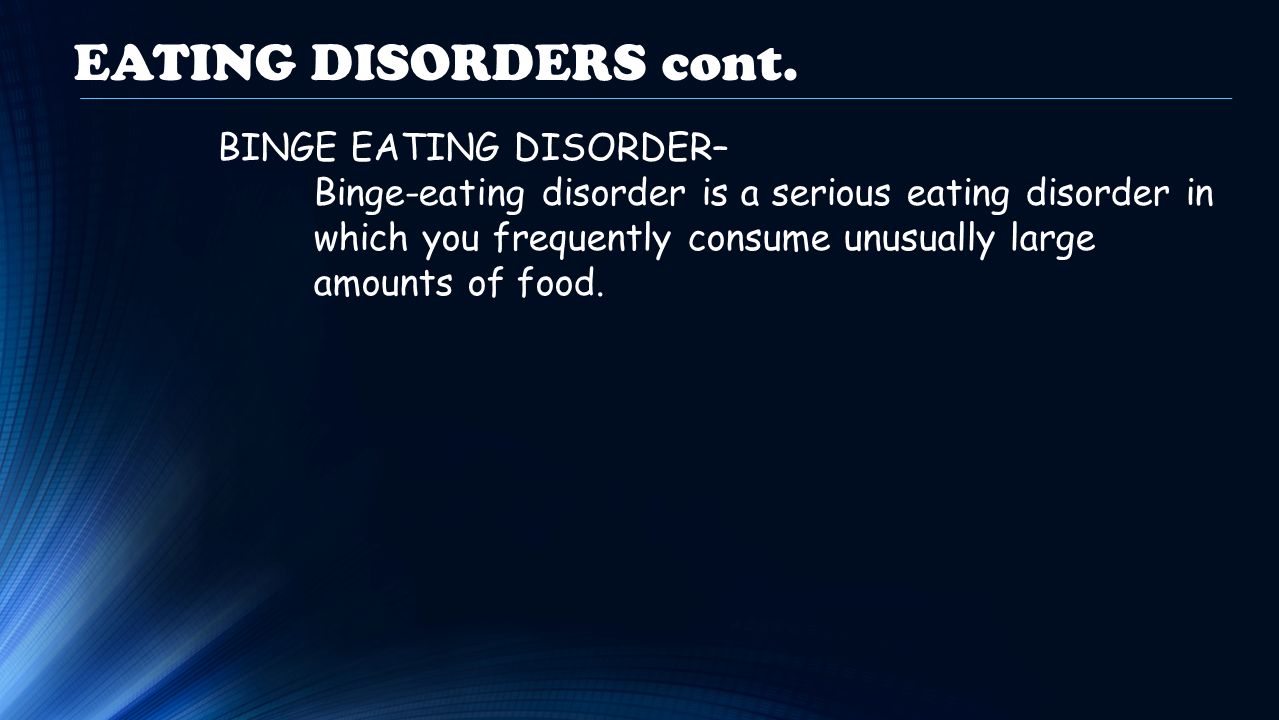 EATING DISORDERS cont.

BINGE EATING DISORDER–

Binge-eating disorder is a serious eating disorder in which you frequently consume unusually large amounts of food.